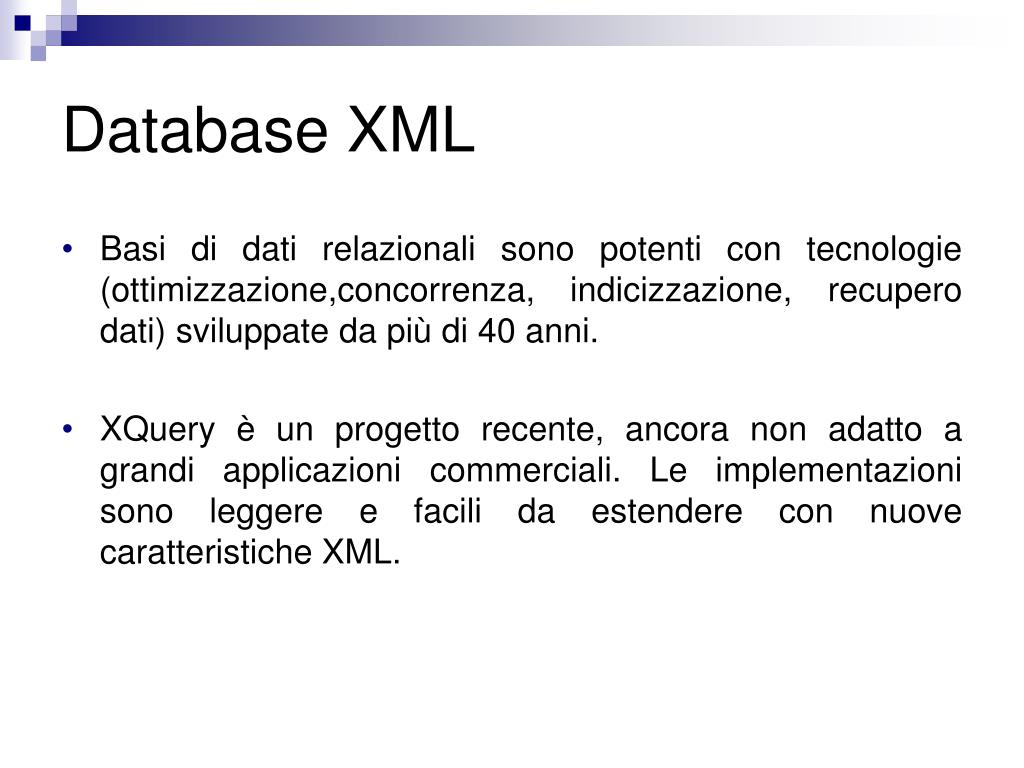 Database XML

• Basi di dati relazionali sono potenti con tecnologie (ottimizzazione,concorrenza, indicizzazione, recupero dati) sviluppate da più di 40 anni.

• XQuery è un progetto recente, ancora non adatto a grandi applicazioni commerciali. Le implementazioni sono leggere e facili da estendere con nuove caratteristiche XML.